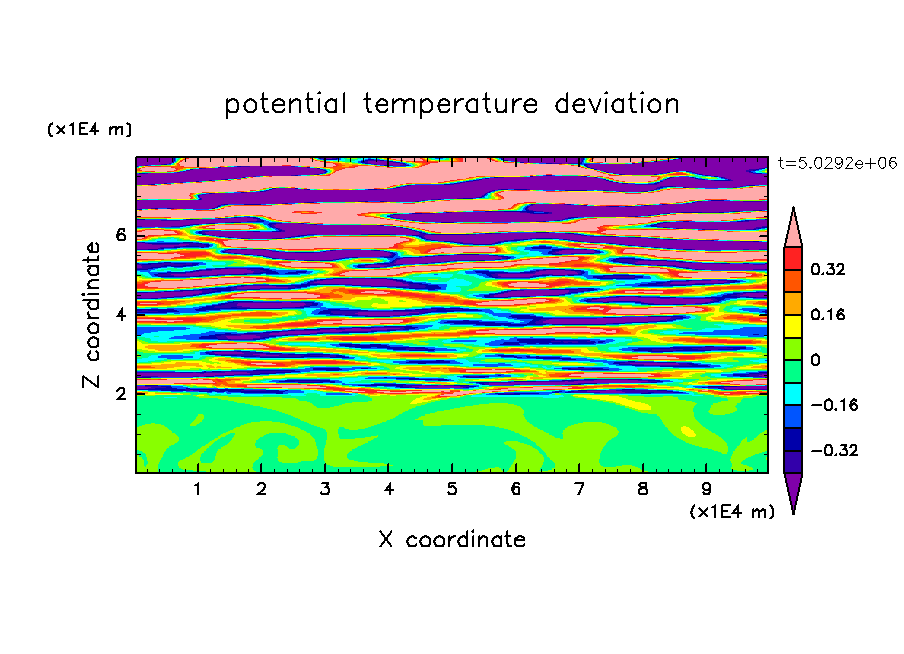 potential temperature deviation

(x1E4 m)

t=5.0292e+06

Z coordinate

6
4
2

0.32
0.16
0
−0.16
−0.32

1 2 3 4 5 6 7 8 9

(x1E4 m)

X coordinate